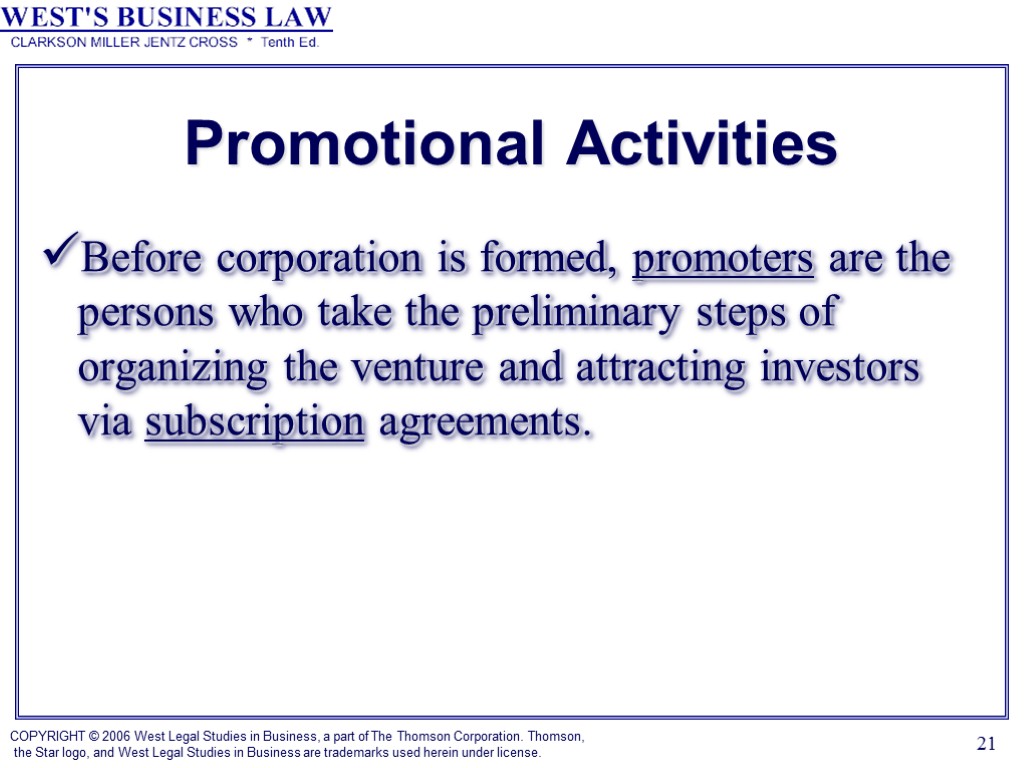 WEST'S BUSINESS LAW
CLARKSON MILLER JENTZ CROSS * Tenth Ed.

Promotional Activities

✓Before corporation is formed, promoters are the persons who take the preliminary steps of organizing the venture and attracting investors via subscription agreements.

COPYRIGHT © 2006 West Legal Studies in Business, a part of The Thomson Corporation. Thomson, the Star logo, and West Legal Studies in Business are trademarks used herein under license.

21